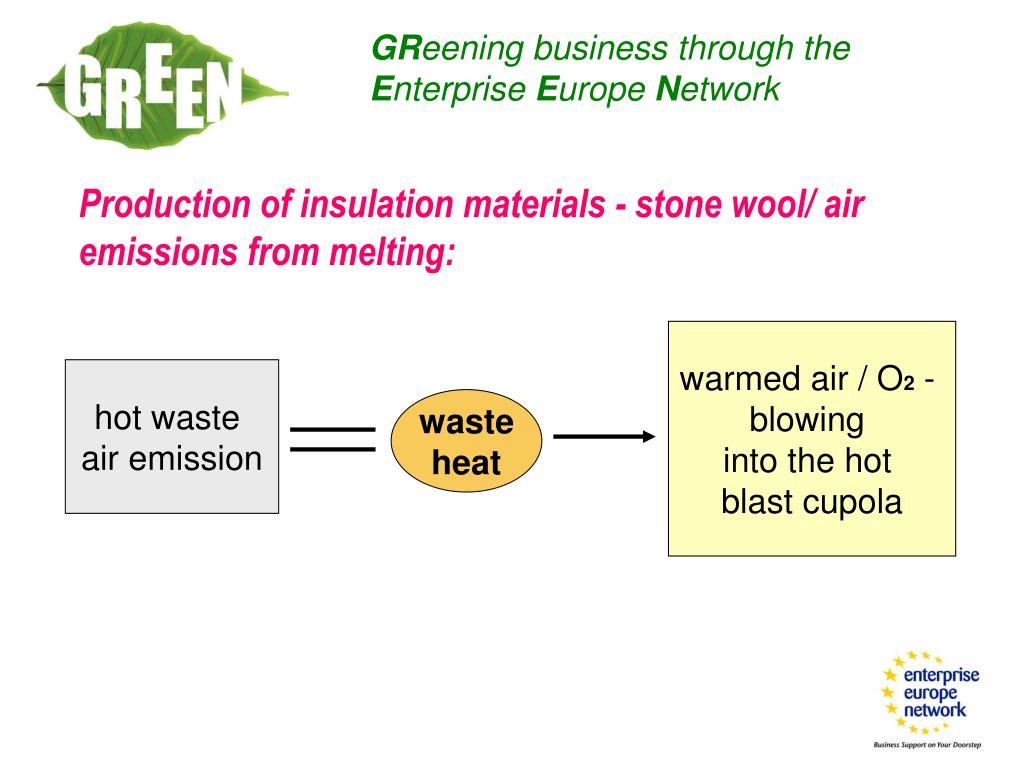 GREEN

GReening business through the Enterprise Europe Network

Production of insulation materials - stone wool/ air emissions from melting:

hot waste air emission

waste heat

warmed air / $O_2$ - blowing into the hot blast cupola

enterprise europe network

Business Support on Your Doorstep